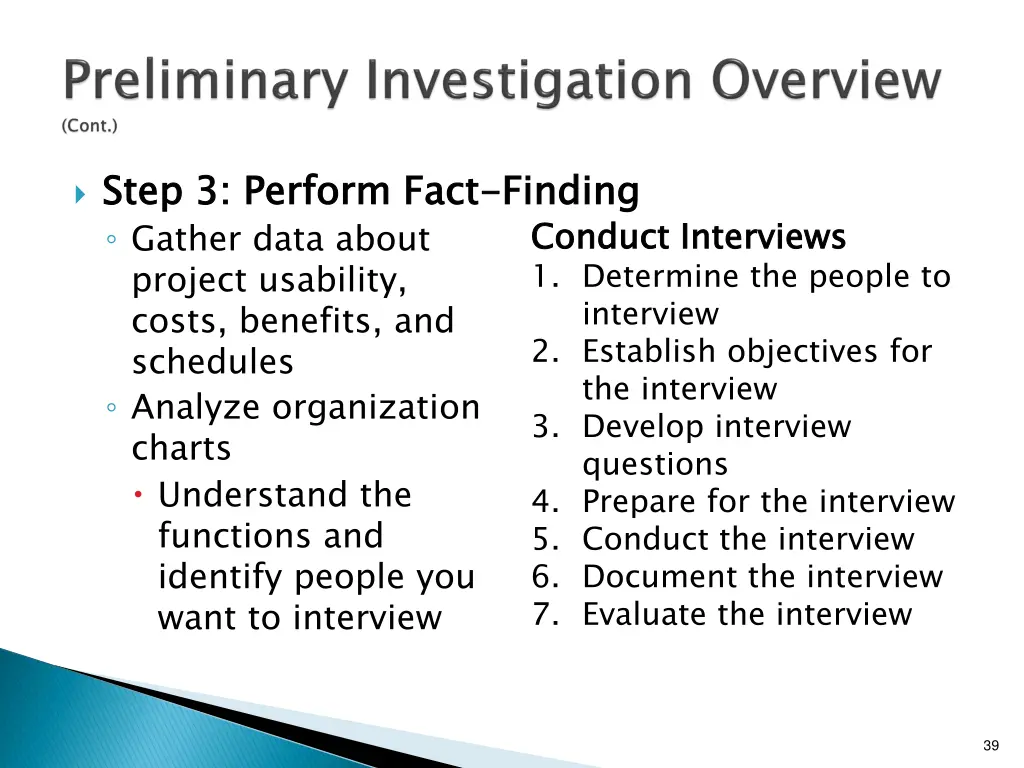 Preliminary Investigation Overview
(Cont.)

Step 3: Perform Fact-Finding
◦ Gather data about project usability, costs, benefits, and schedules
◦ Analyze organization charts
• Understand the functions and identify people you want to interview

Conduct Interviews
1. Determine the people to interview
2. Establish objectives for the interview
3. Develop interview questions
4. Prepare for the interview
5. Conduct the interview
6. Document the interview
7. Evaluate the interview

39